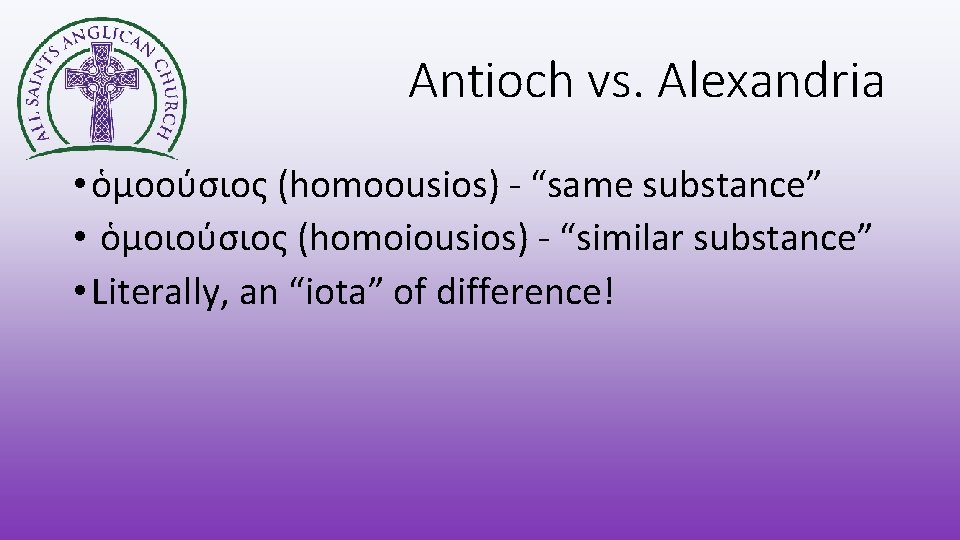 ALL SAINTS ANGLICAN CHURCH

Antioch vs. Alexandria

• ὁμοούσιος (homoousios) - “same substance”
• ὁμοιούσιος (homoiousios) - “similar substance”
• Literally, an “iota” of difference!